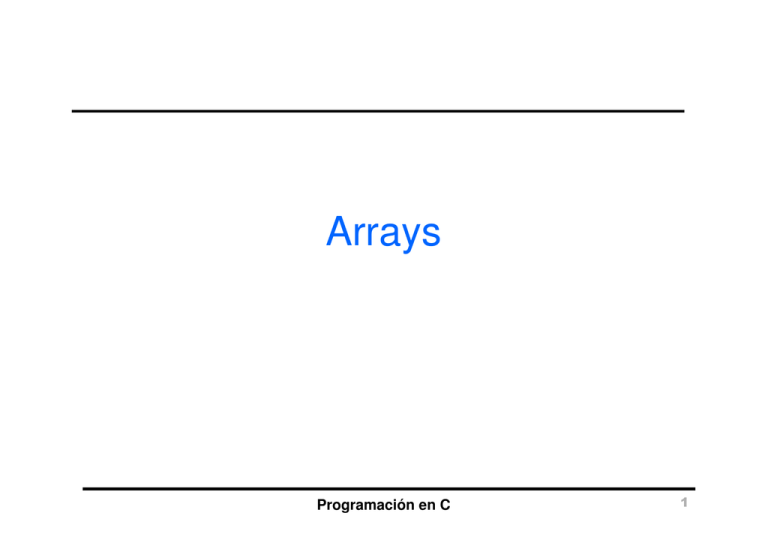 Arrays

Programación en C

1